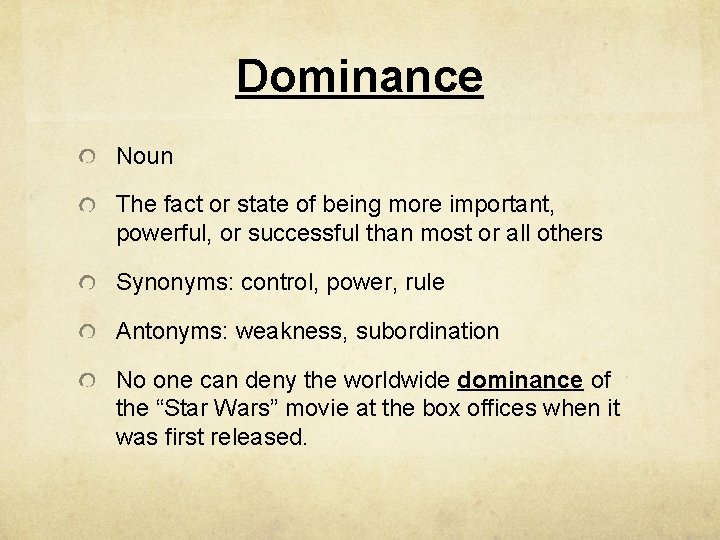 Dominance

Noun

The fact or state of being more important, powerful, or successful than most or all others

Synonyms: control, power, rule

Antonyms: weakness, subordination

No one can deny the worldwide dominance of the “Star Wars” movie at the box offices when it was first released.